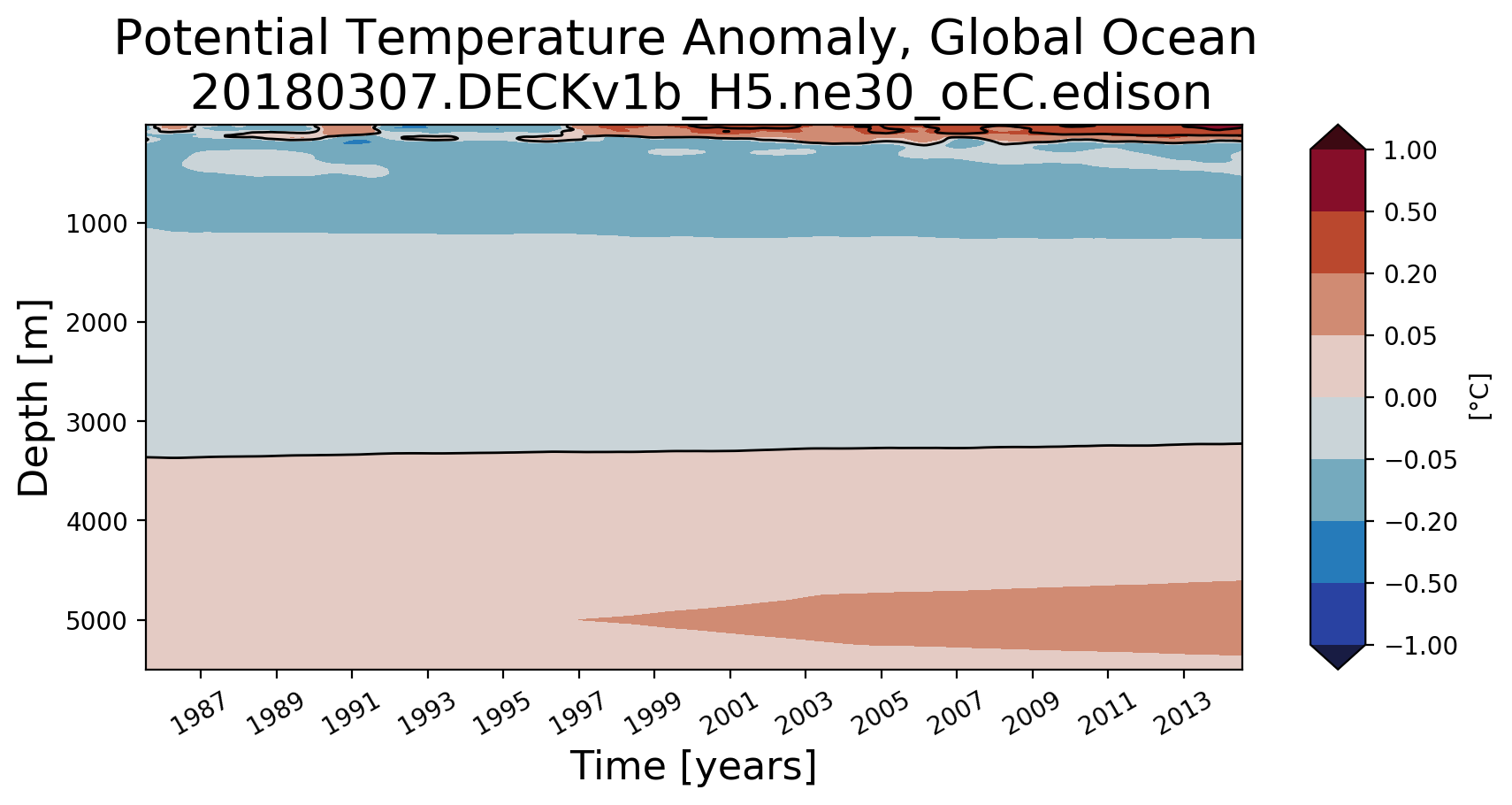 Potential Temperature Anomaly, Global Ocean
20180307.DECKv1b_H5.ne30_oEC.edison

Depth [m]

1000
2000
3000
4000
5000

1987
1989
1991
1993
1995
1997
1999
2001
2003
2005
2007
2009
2011
2013

Time [years]

1.00
0.50
0.20
0.05
0.00
−0.05
−0.20
−0.50
−1.00

[°C]